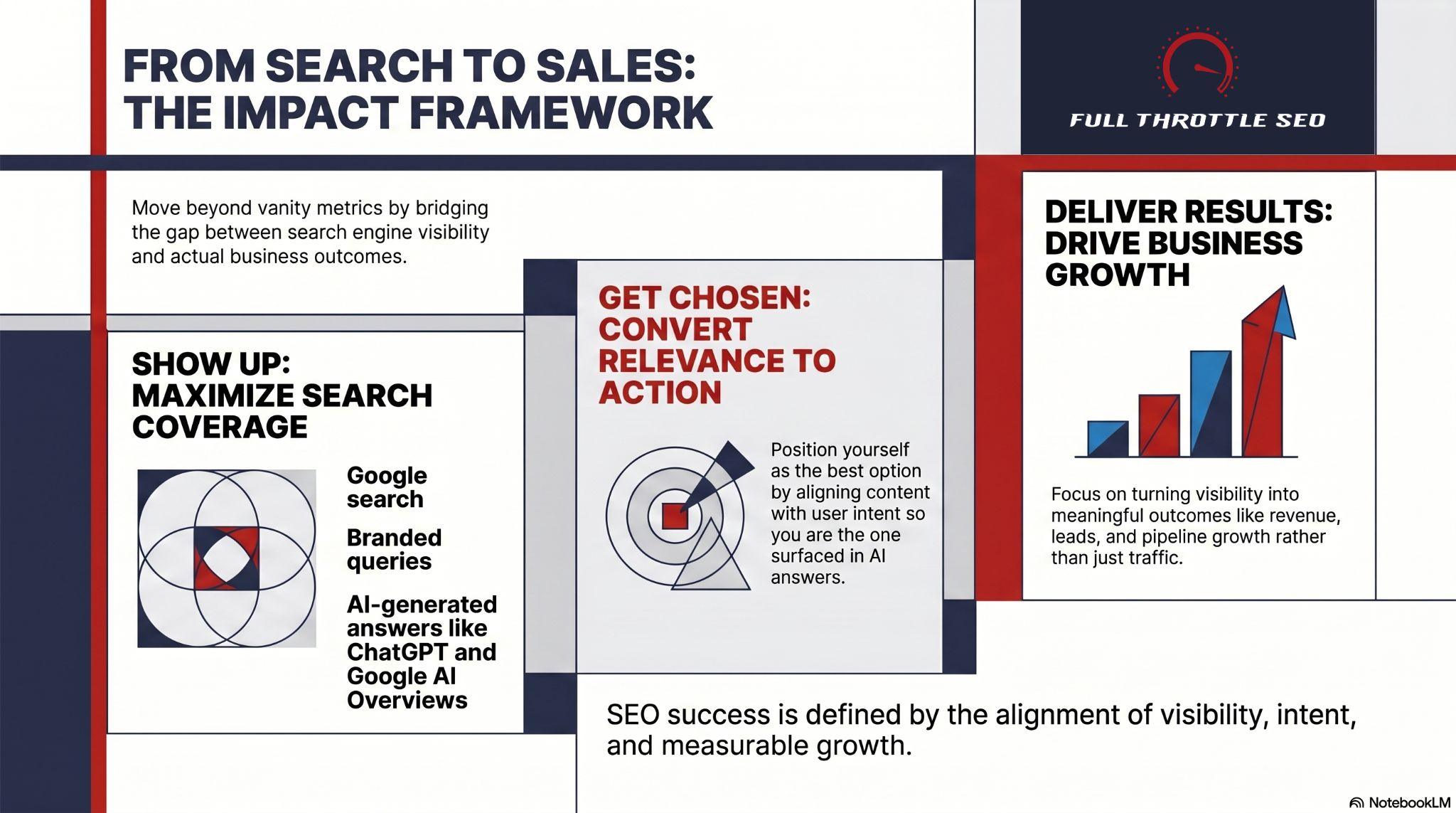 FROM SEARCH TO SALES: THE IMPACT FRAMEWORK

FULL THROTTLE SEO

Move beyond vanity metrics by bridging the gap between search engine visibility and actual business outcomes.

SHOW UP: MAXIMIZE SEARCH COVERAGE

Google search

Branded queries

AI-generated answers like ChatGPT and Google AI Overviews

GET CHOSEN: CONVERT RELEVANCE TO ACTION

Position yourself as the best option by aligning content with user intent so you are the one surfaced in AI answers.

DELIVER RESULTS: DRIVE BUSINESS GROWTH

Focus on turning visibility into meaningful outcomes like revenue, leads, and pipeline growth rather than just traffic.

SEO success is defined by the alignment of visibility, intent, and measurable growth.

NotebookLM